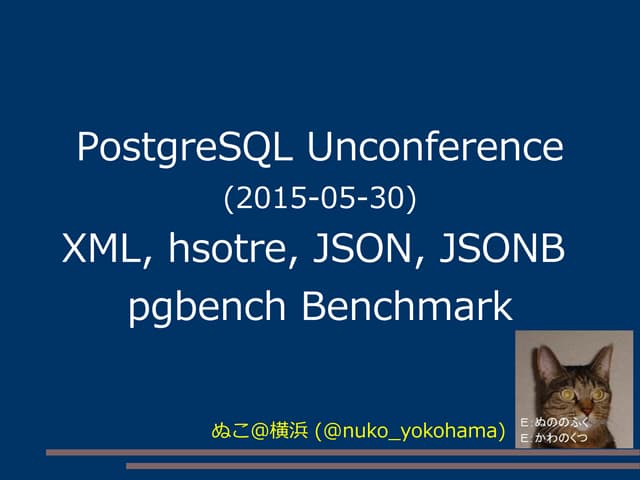 PostgreSQL Unconference
(2015-05-30)
XML, hsotre, JSON, JSONB
pgbench Benchmark

ぬこ@横浜 (@nuko_yokohama)

E:ぬののふく
E:かわのくつ